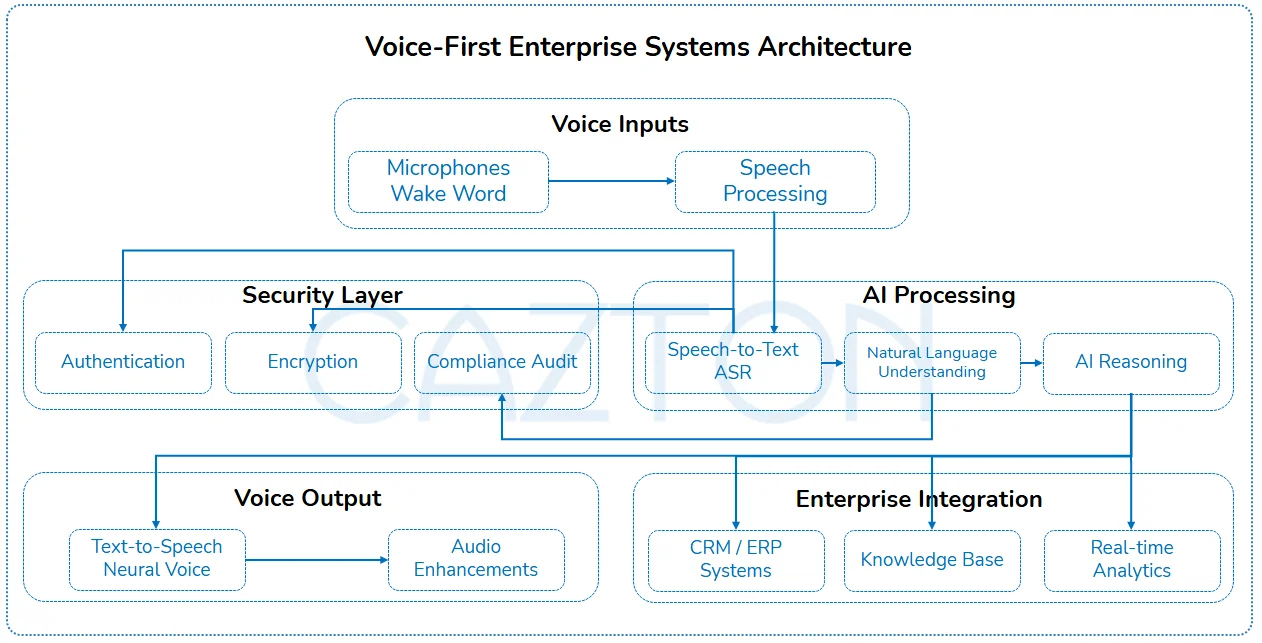 Voice-First Enterprise Systems Architecture

Voice Inputs

Microphones
Wake Word

Speech
Processing

Security Layer

Authentication

Encryption

Compliance Audit

AI Processing

Speech-to-Text
ASR

Natural Language
Understanding

AI Reasoning

Voice Output

Text-to-Speech
Neural Voice

Audio
Enhancements

Enterprise Integration

CRM / ERP
Systems

Knowledge Base

Real-time
Analytics

CAZTON